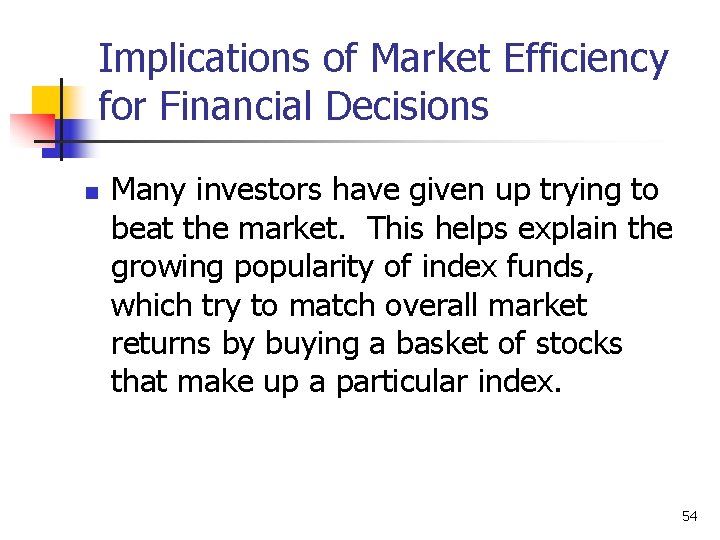 Implications of Market Efficiency for Financial Decisions

Many investors have given up trying to beat the market. This helps explain the growing popularity of index funds, which try to match overall market returns by buying a basket of stocks that make up a particular index.

54